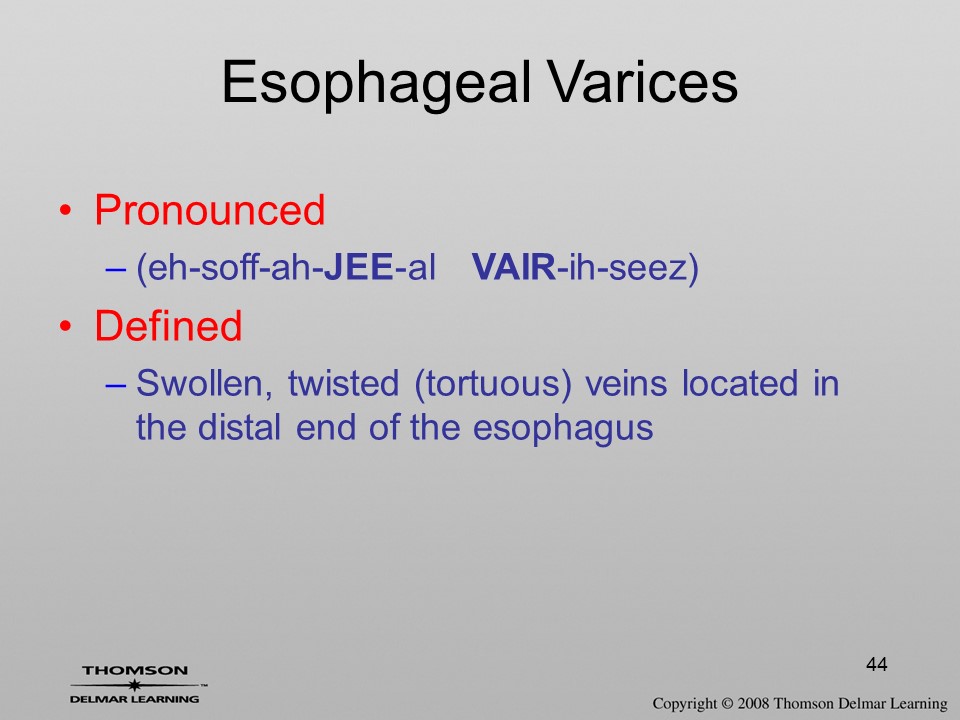 Esophageal Varices

• Pronounced
– (eh-soff-ah-JEE-al VAIR-ih-seez)

• Defined
– Swollen, twisted (tortuous) veins located in the distal end of the esophagus

44

THOMSON
DELMAR LEARNING

Copyright © 2008 Thomson Delmar Learning